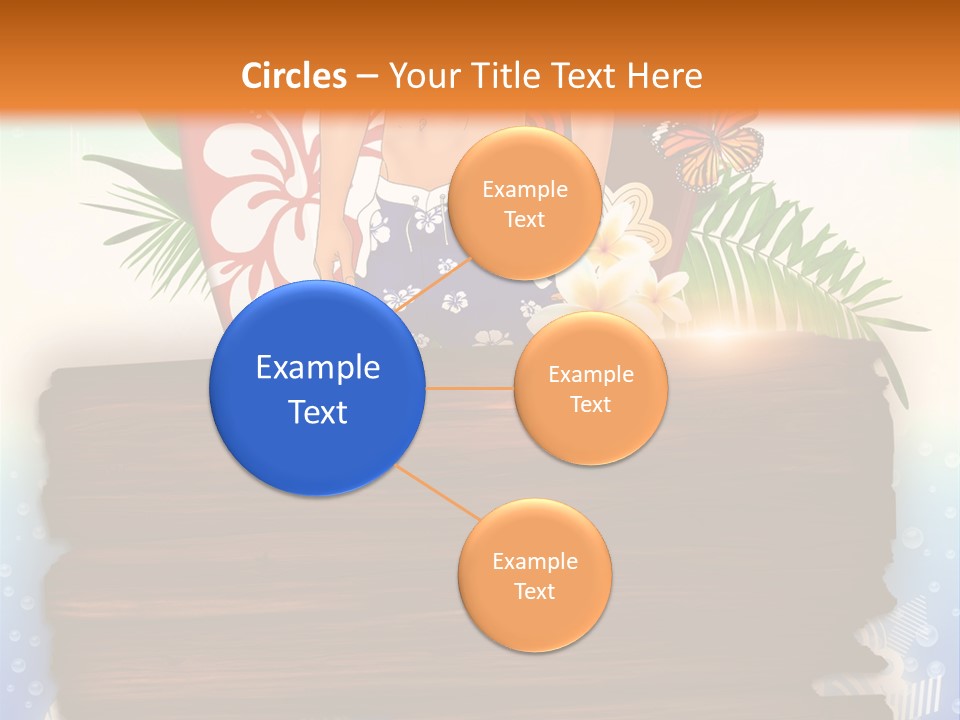 Circles – Your Title Text Here

Example Text

Example Text

Example Text

Example Text